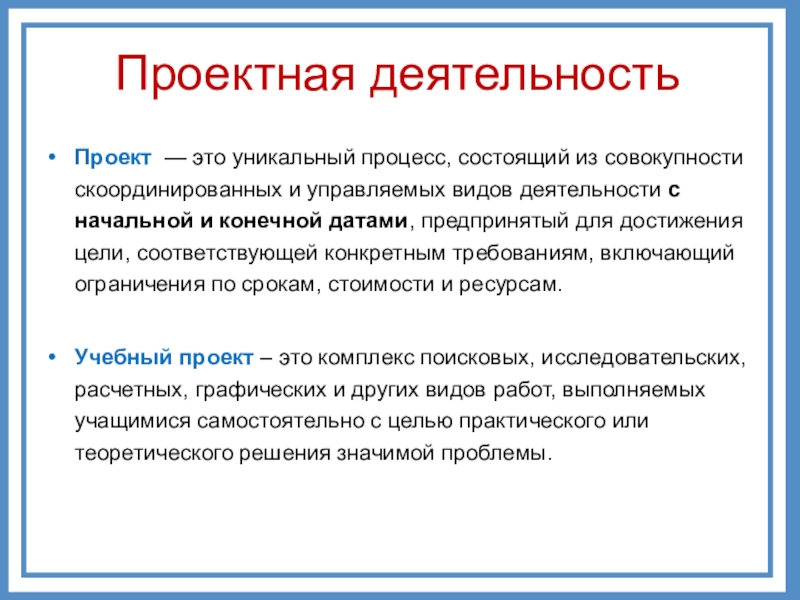 Проектная деятельность

• Проект — это уникальный процесс, состоящий из совокупности скоординированных и управляемых видов деятельности с начальной и конечной датами, предпринятый для достижения цели, соответствующей конкретным требованиям, включающий ограничения по срокам, стоимости и ресурсам.

• Учебный проект – это комплекс поисковых, исследовательских, расчетных, графических и других видов работ, выполняемых учащимися самостоятельно с целью практического или теоретического решения значимой проблемы.